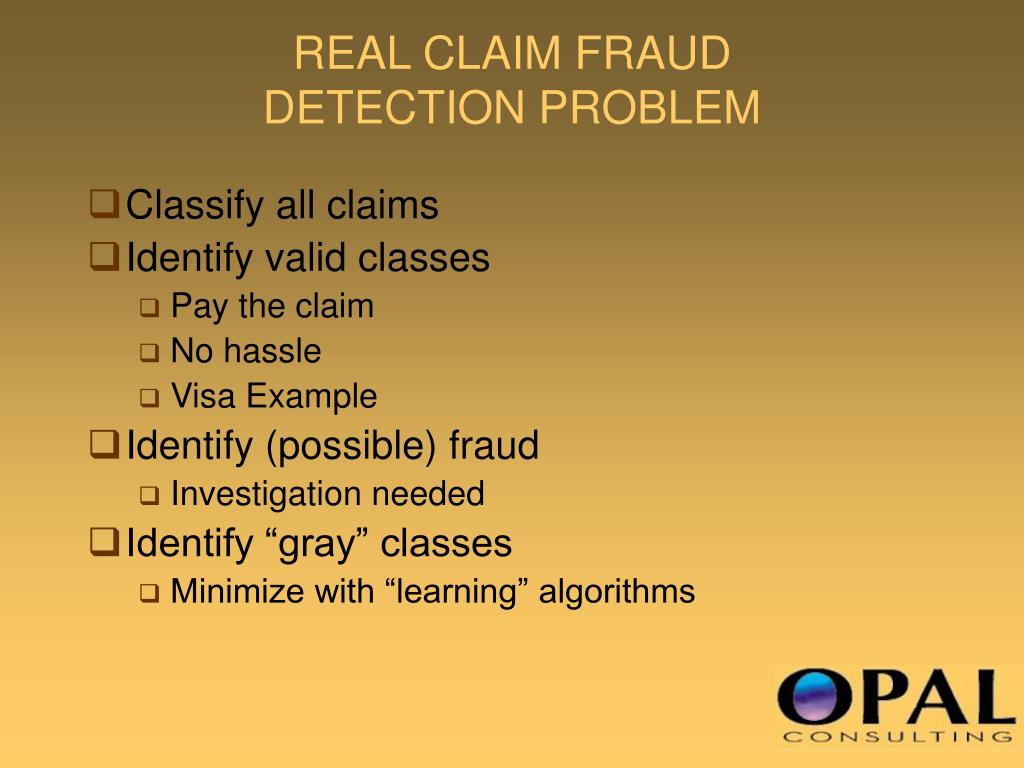 REAL CLAIM FRAUD DETECTION PROBLEM

❑ Classify all claims
❑ Identify valid classes
❑ Pay the claim
❑ No hassle
❑ Visa Example
❑ Identify (possible) fraud
❑ Investigation needed
❑ Identify “gray” classes
❑ Minimize with “learning” algorithms

OPAL
CONSULTING